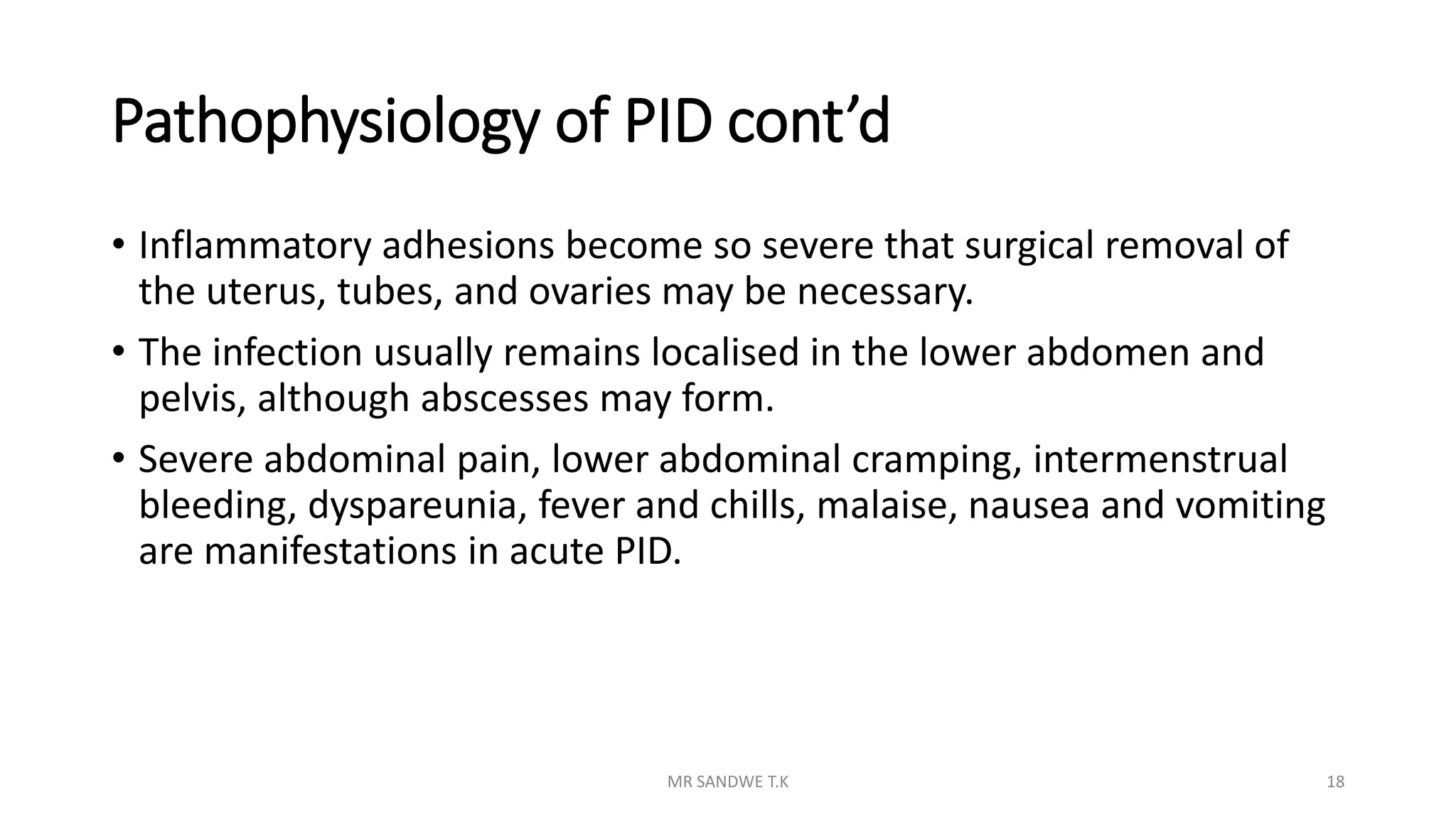 Pathophysiology of PID cont’d

• Inflammatory adhesions become so severe that surgical removal of the uterus, tubes, and ovaries may be necessary.

• The infection usually remains localised in the lower abdomen and pelvis, although abscesses may form.

• Severe abdominal pain, lower abdominal cramping, intermenstrual bleeding, dyspareunia, fever and chills, malaise, nausea and vomiting are manifestations in acute PID.

MR SANDWE T.K

18